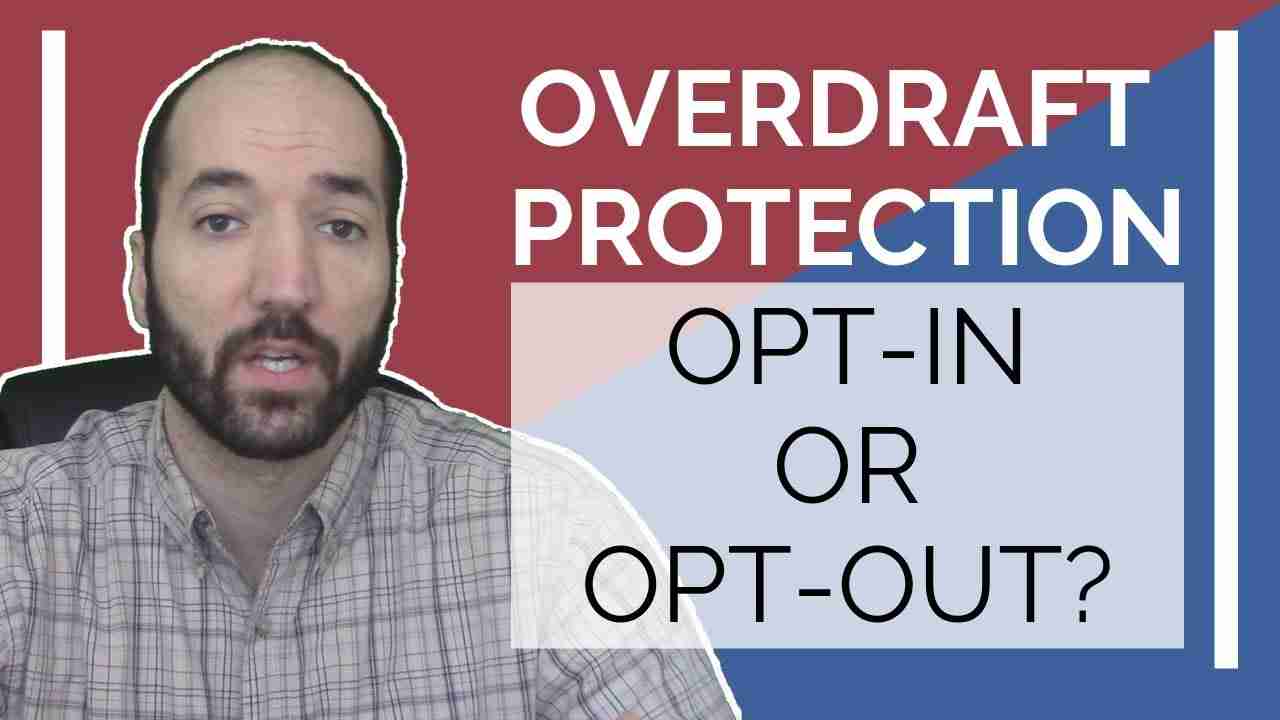 OVERDRAFT PROTECTION

OPT-IN
OR
OPT-OUT?